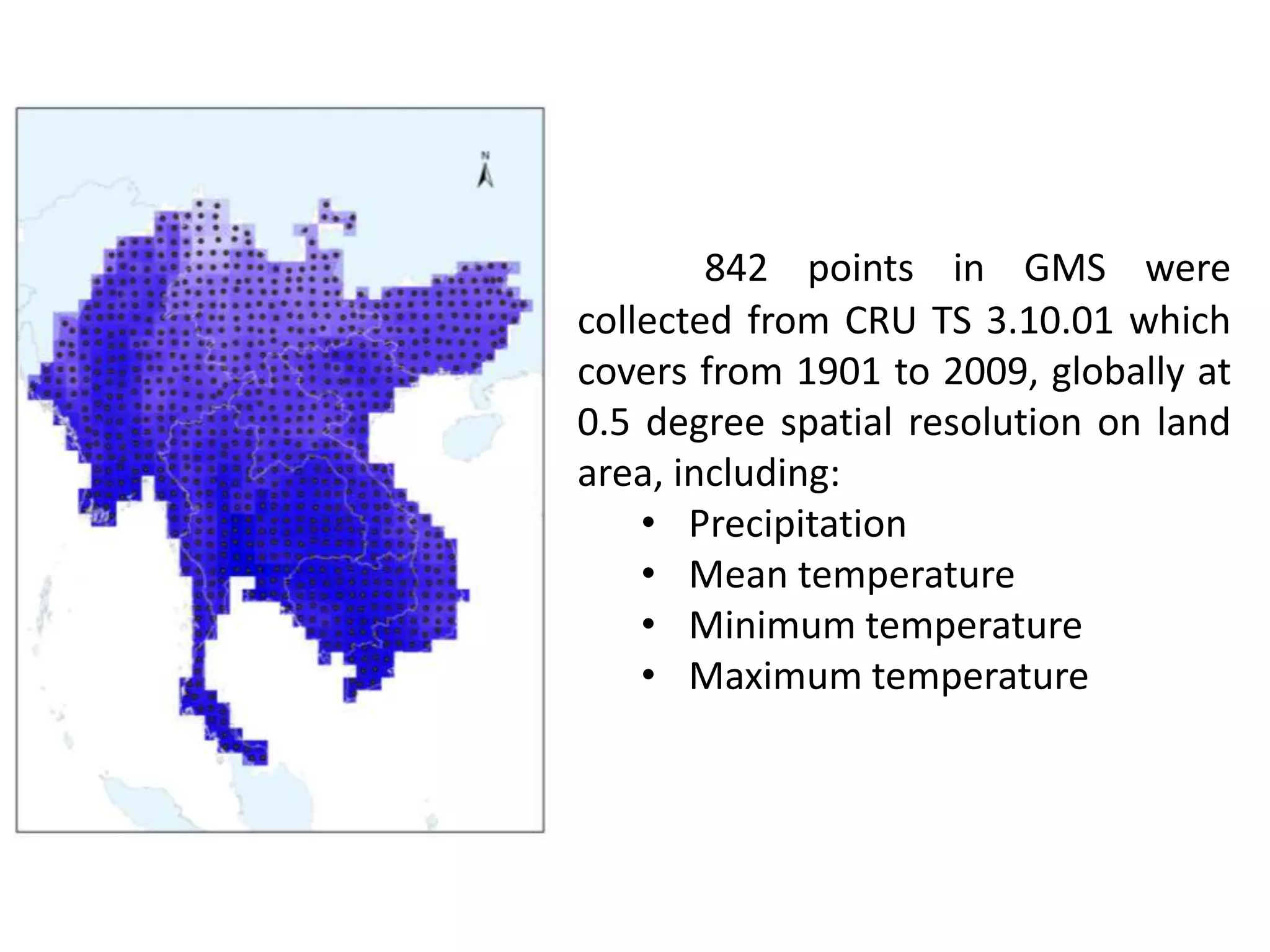 N

842 points in GMS were collected from CRU TS 3.10.01 which covers from 1901 to 2009, globally at 0.5 degree spatial resolution on land area, including:

• Precipitation
• Mean temperature
• Minimum temperature
• Maximum temperature